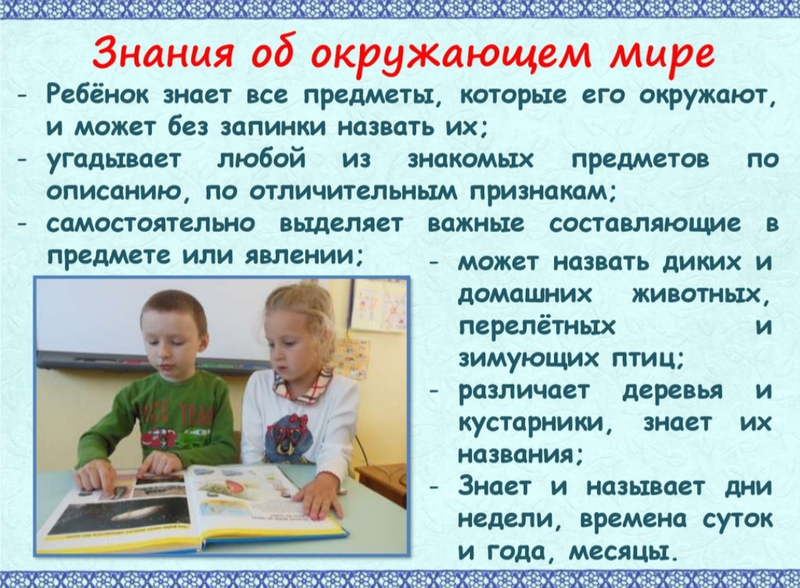 Знания об окружающем мире

- Ребёнок знает все предметы, которые его окружают, и может без запинки назвать их;
- угадывает любой из знакомых предметов по описанию, по отличительным признакам;
- самостоятельно выделяет важные составляющие в предмете или явлении;
- может назвать диких и домашних животных, перелётных и зимующих птиц;
- различает деревья и кустарники, знает их названия;
- Знает и называет дни недели, времена суток и года, месяцы.